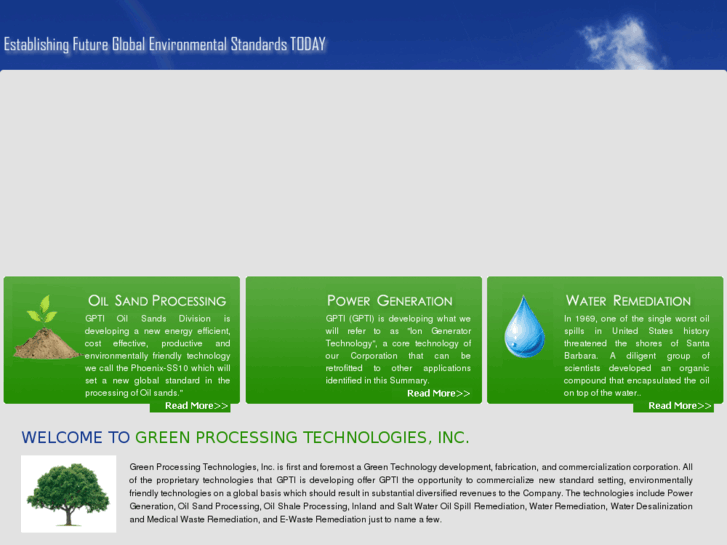 Establishing Future Global Environmental Standards TODAY

OIL SAND PROCESSING

GPTI Oil Sands Division is developing a new energy efficient, cost effective, productive and environmentally friendly technology we call the Phoenix-SS10 which will set a new global standard in the processing of Oil sands."

Read More>>

POWER GENERATION

GPTI (GPTI) is developing what we will refer to as "Ion Generator Technology", a core technology of our Corporation that can be retrofitted to other applications identified in this Summary.

Read More>>

WATER REMEDIATION

In 1969, one of the single worst oil spills in United States history threatened the shores of Santa Barbara. A diligent group of scientists developed an organic compound that encapsulated the oil on top of the water..

Read More>>

WELCOME TO GREEN PROCESSING TECHNOLOGIES, INC.

Green Processing Technologies, Inc. is first and foremost a Green Technology development, fabrication, and commercialization corporation. All of the proprietary technologies that GPTI is developing offer GPTI the opportunity to commercialize new standard setting, environmentally friendly technologies on a global basis which should result in substantial diversified revenues to the Company. The technologies include Power Generation, Oil Sand Processing, Oil Shale Processing, Inland and Salt Water Oil Spill Remediation, Water Remediation, Water Desalinization and Medical Waste Remediation, and E-Waste Remediation just to name a few.